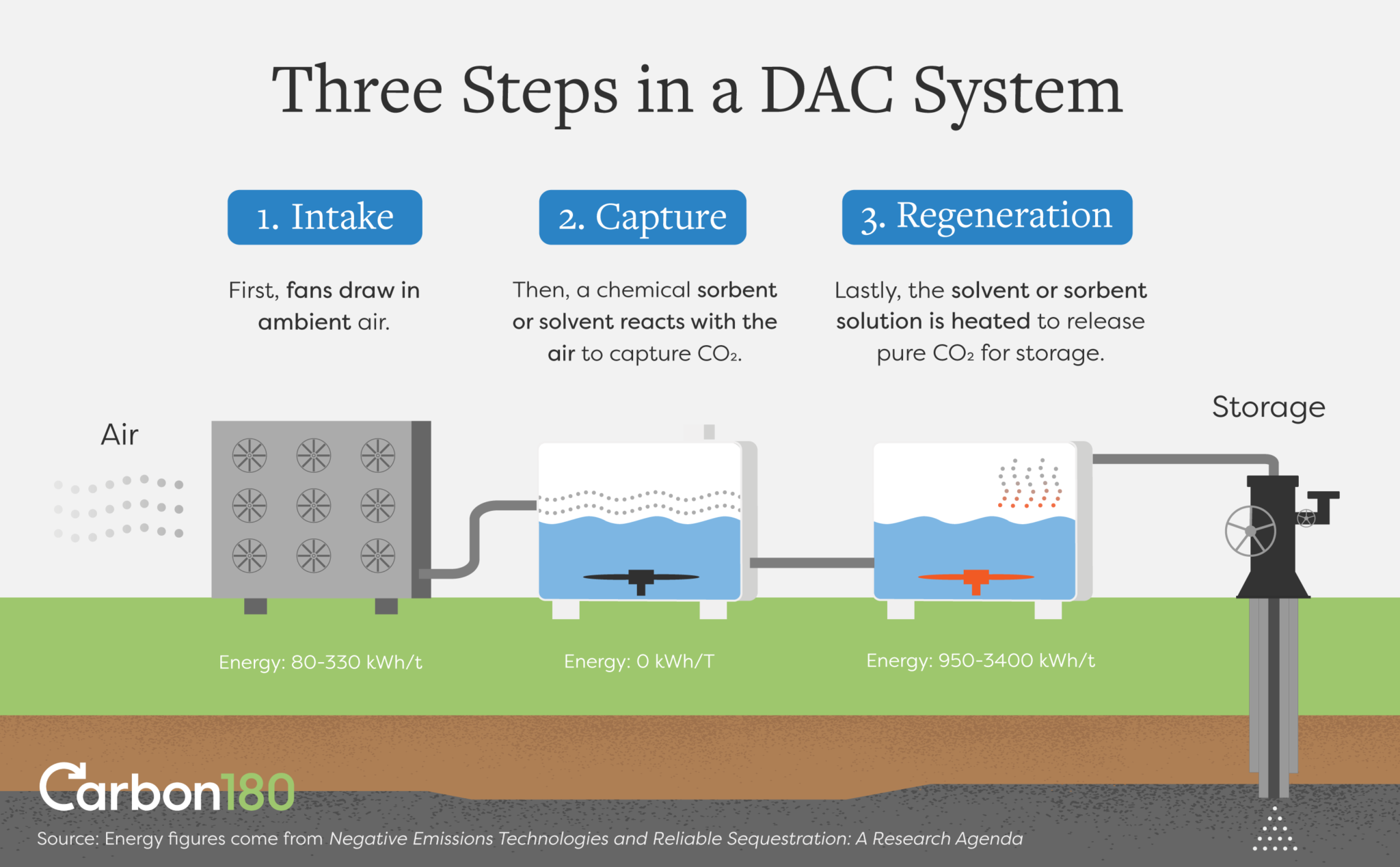 Three Steps in a DAC System

1. Intake

First, fans draw in ambient air.

2. Capture

Then, a chemical sorbent or solvent reacts with the air to capture $CO_2$.

3. Regeneration

Lastly, the solvent or sorbent solution is heated to release pure $CO_2$ for storage.

Air

Storage

Energy: 80-330 kWh/t

Energy: 0 kWh/T

Energy: 950-3400 kWh/t

Carbon180

Source: Energy figures come from Negative Emissions Technologies and Reliable Sequestration: A Research Agenda